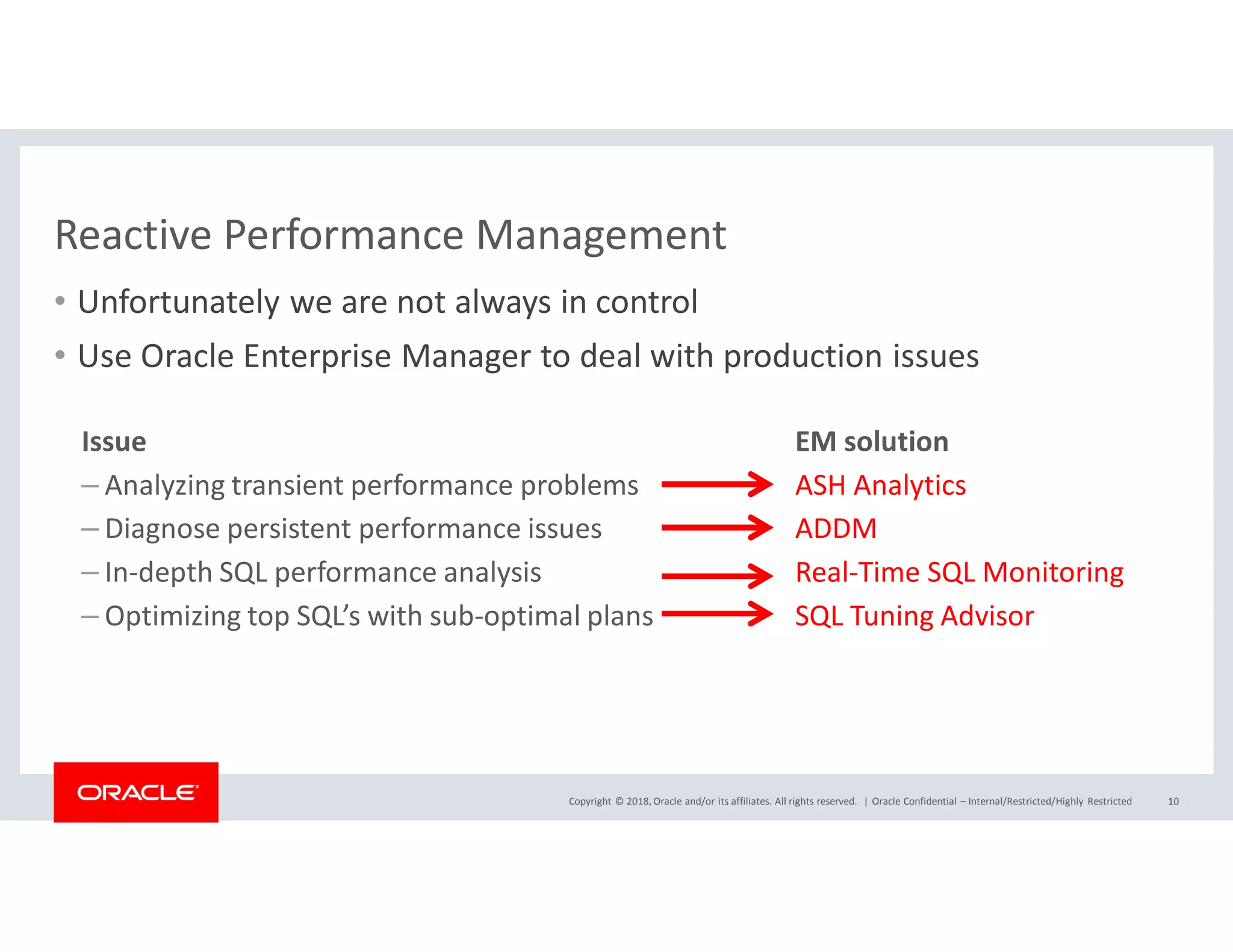 Reactive Performance Management

• Unfortunately we are not always in control

• Use Oracle Enterprise Manager to deal with production issues

| Issue | EM solution |
|---|---|
| – Analyzing transient performance problems | ASH Analytics |
| – Diagnose persistent performance issues | ADDM |
| – In-depth SQL performance analysis | Real-Time SQL Monitoring |
| – Optimizing top SQL's with sub-optimal plans | SQL Tuning Advisor |

ORACLE

Copyright © 2018, Oracle and/or its affiliates. All rights reserved. | Oracle Confidential – Internal/Restricted/Highly Restricted 10